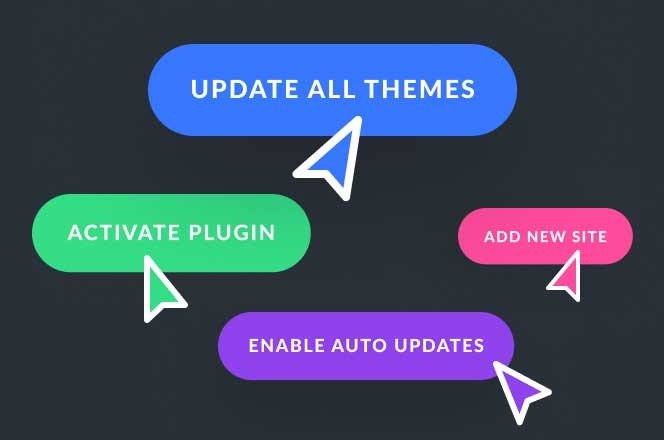 UPDATE ALL THEMES

ACTIVATE PLUGIN

ADD NEW SITE

ENABLE AUTO UPDATES